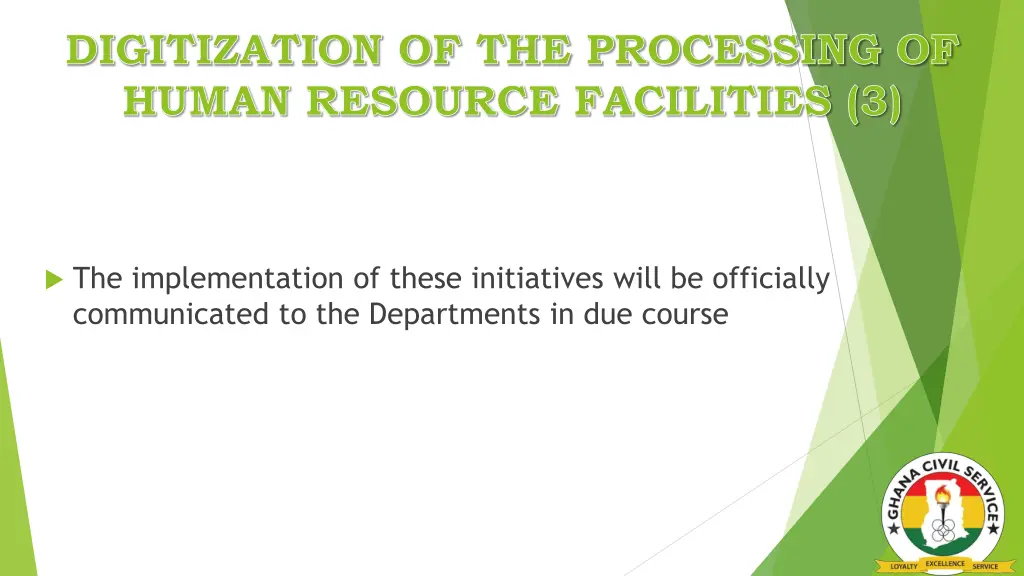 DIGITIZATION OF THE PROCESSING OF HUMAN RESOURCE FACILITIES (3)

The implementation of these initiatives will be officially communicated to the Departments in due course

GHANA CIVIL SERVICE

LOYALTY EXCELLENCE SERVICE